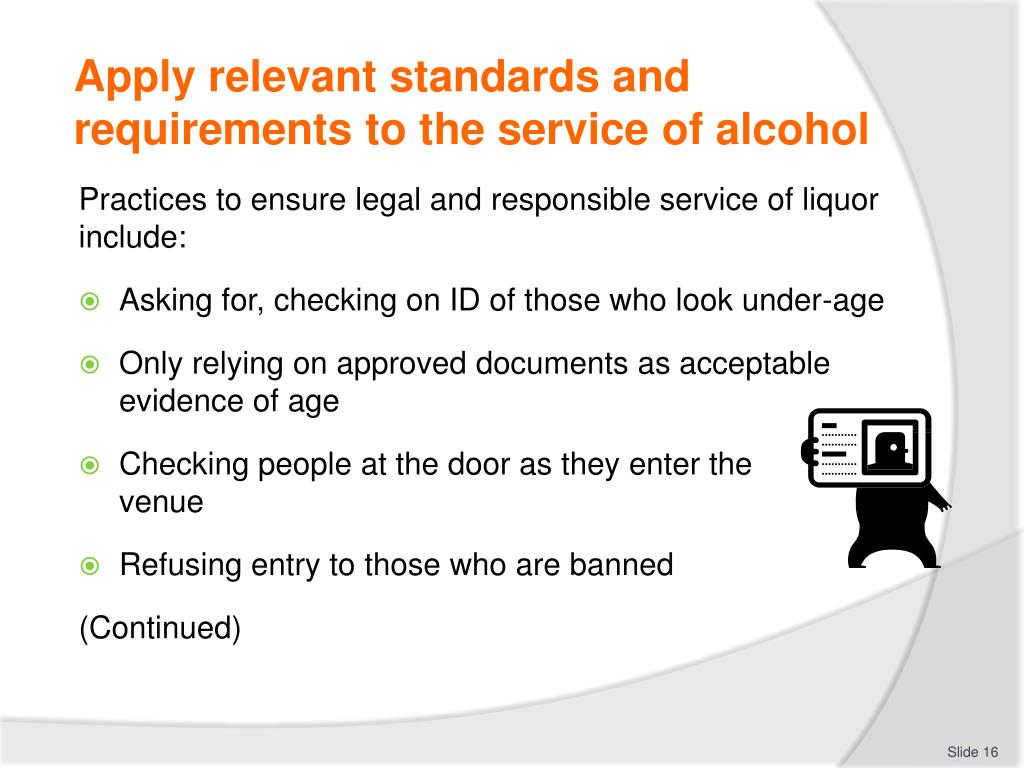 Apply relevant standards and requirements to the service of alcohol

Practices to ensure legal and responsible service of liquor include:

Asking for, checking on ID of those who look under-age

Only relying on approved documents as acceptable evidence of age

Checking people at the door as they enter the venue

Refusing entry to those who are banned

(Continued)

Slide 16